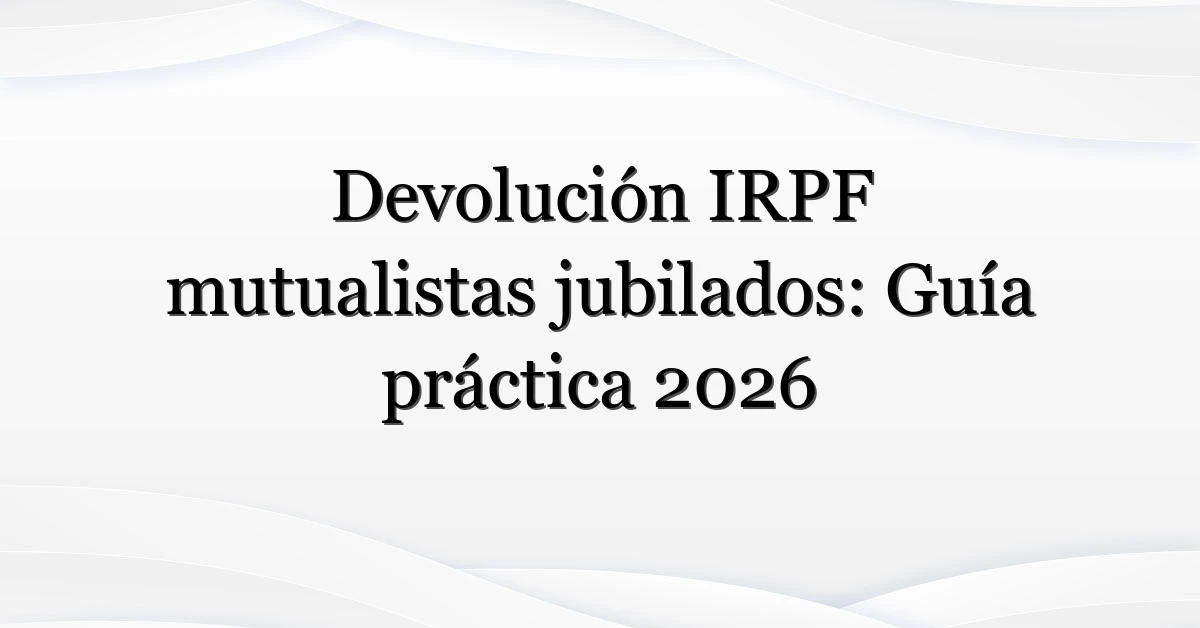 Devolución IRPF mutualistas jubilados: Guía práctica 2026